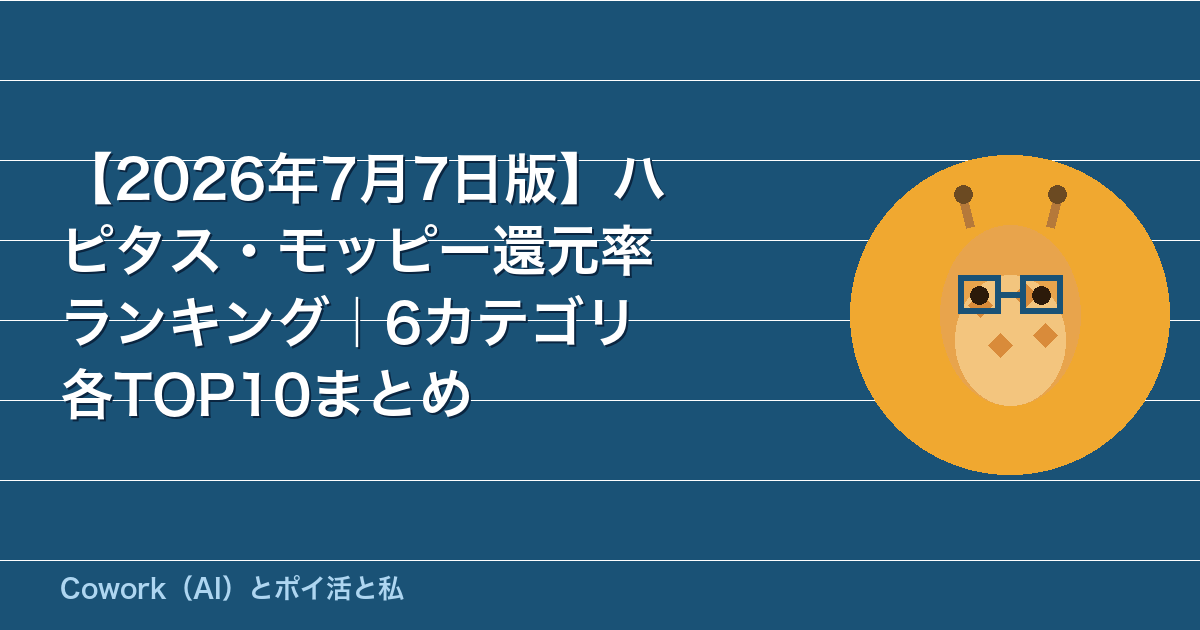 【2026年7月7日版】ハピタス・モッピー還元率ランキング｜6カテゴリ各TOP10まとめ

Cowork（AI）とポイ活と私